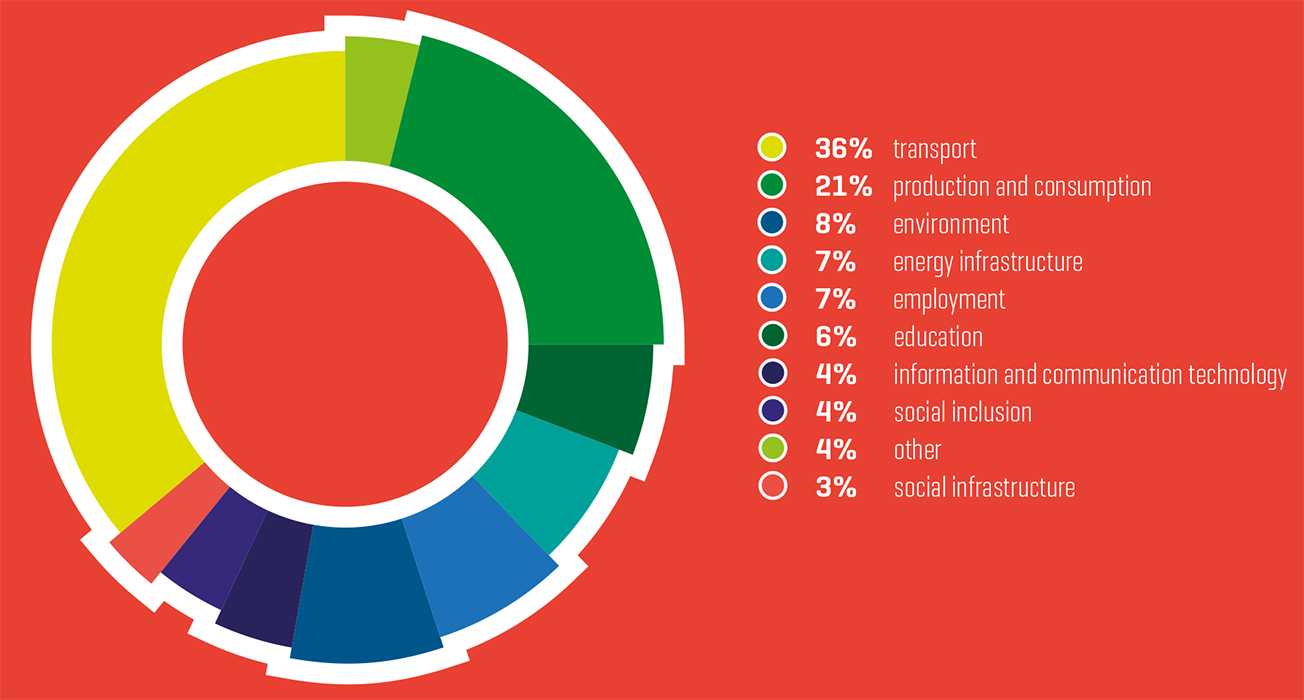 36% transport
21% production and consumption
8% environment
7% energy infrastructure
7% employment
6% education
4% information and communication technology
4% social inclusion
4% other
3% social infrastructure